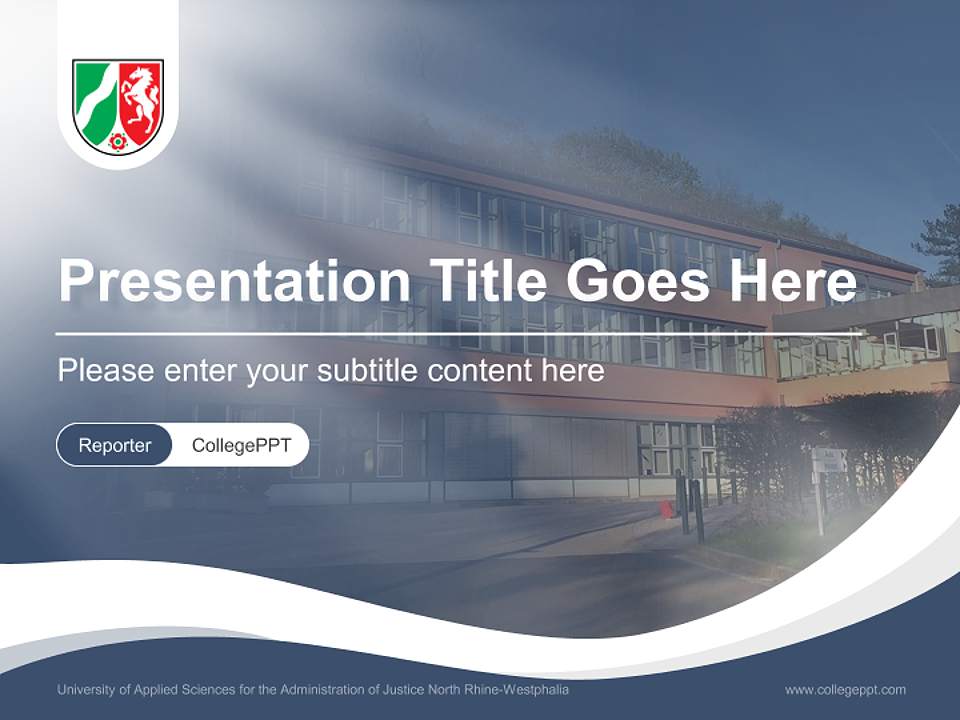 Presentation Title Goes Here

Please enter your subtitle content here

Reporter CollegePPT

University of Applied Sciences for the Administration of Justice North Rhine-Westphalia

www.collegeppt.com